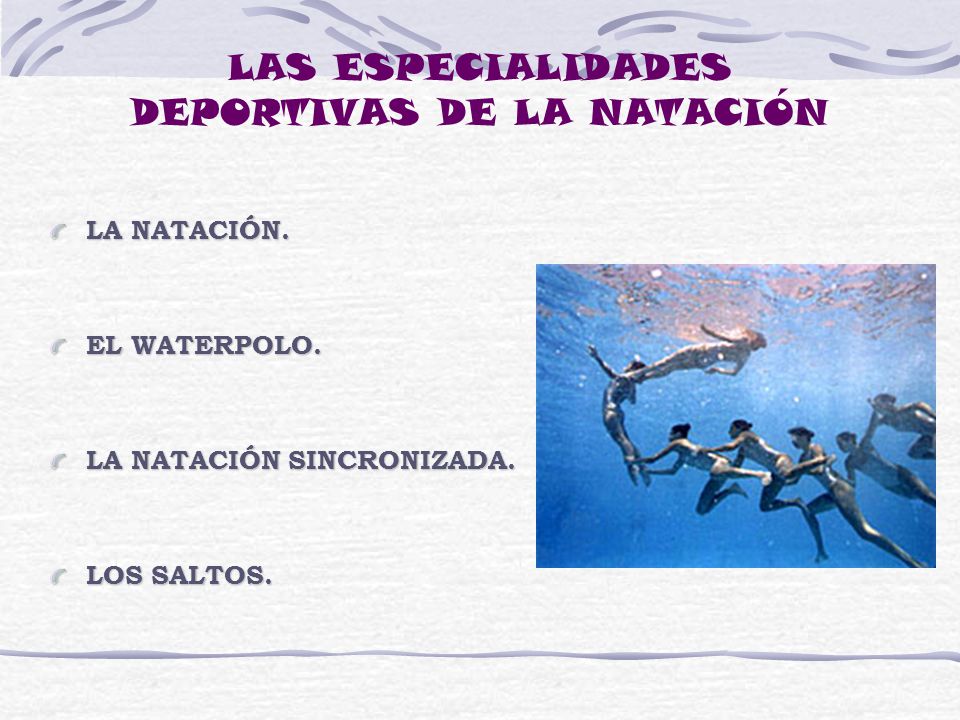 LAS ESPECIALIDADES DEPORTIVAS DE LA NATACIÓN

LA NATACIÓN.

EL WATERPOLO.

LA NATACIÓN SINCRONIZADA.

LOS SALTOS.